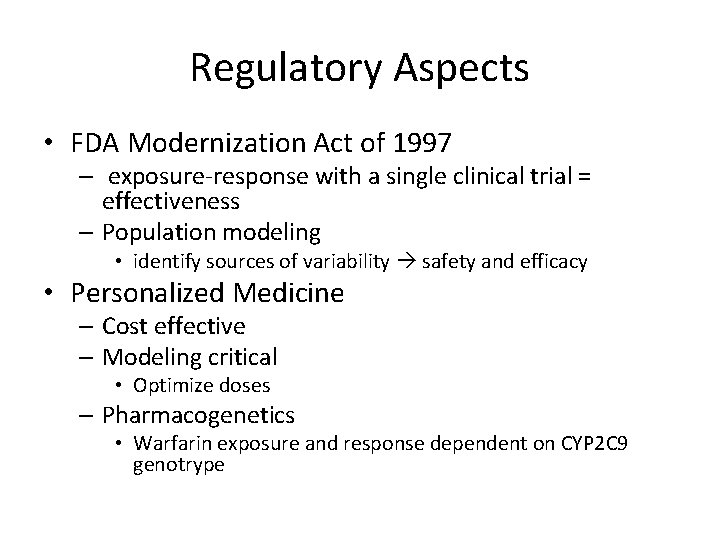 Regulatory Aspects

• FDA Modernization Act of 1997
– exposure-response with a single clinical trial = effectiveness
– Population modeling
• identify sources of variability → safety and efficacy
• Personalized Medicine
– Cost effective
– Modeling critical
• Optimize doses
– Pharmacogenetics
• Warfarin exposure and response dependent on CYP2C9 genotrype